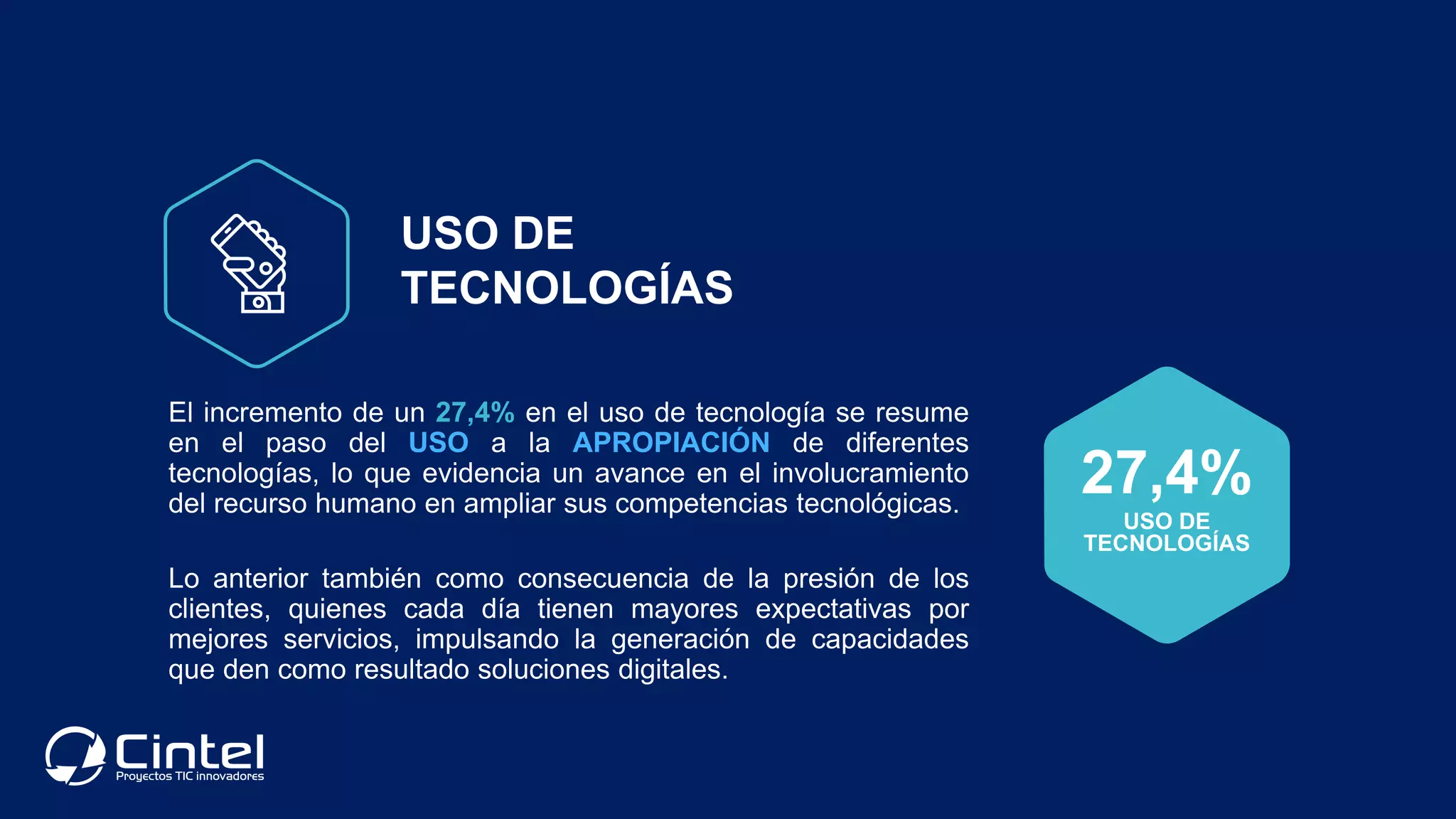 USO DE TECNOLOGÍAS

El incremento de un 27,4% en el uso de tecnología se resume en el paso del USO a la APROPIACIÓN de diferentes tecnologías, lo que evidencia un avance en el involucramiento del recurso humano en ampliar sus competencias tecnológicas.

Lo anterior también como consecuencia de la presión de los clientes, quienes cada día tienen mayores expectativas por mejores servicios, impulsando la generación de capacidades que den como resultado soluciones digitales.

27,4%
USO DE TECNOLOGÍAS

Cintel
Proyectos TIC innovadores